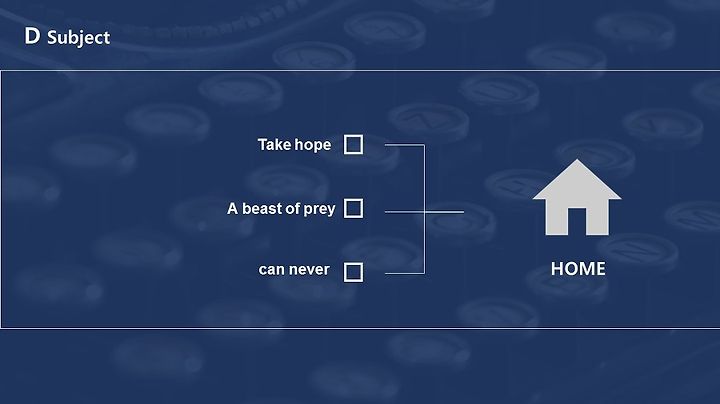 D Subject

Take hope

A beast of prey

can never

HOME